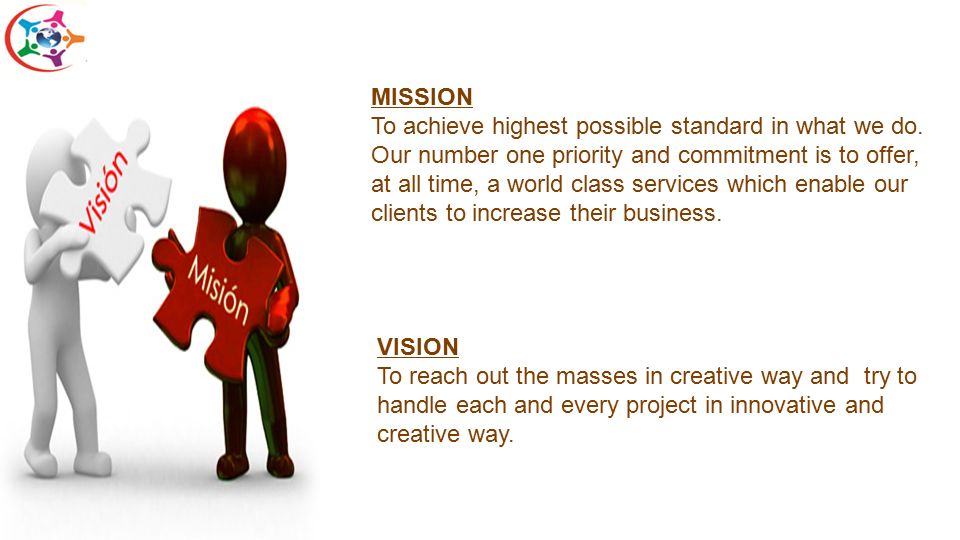 Visión

Misión

MISSION
To achieve highest possible standard in what we do. Our number one priority and commitment is to offer, at all time, a world class services which enable our clients to increase their business.

VISION
To reach out the masses in creative way and try to handle each and every project in innovative and creative way.